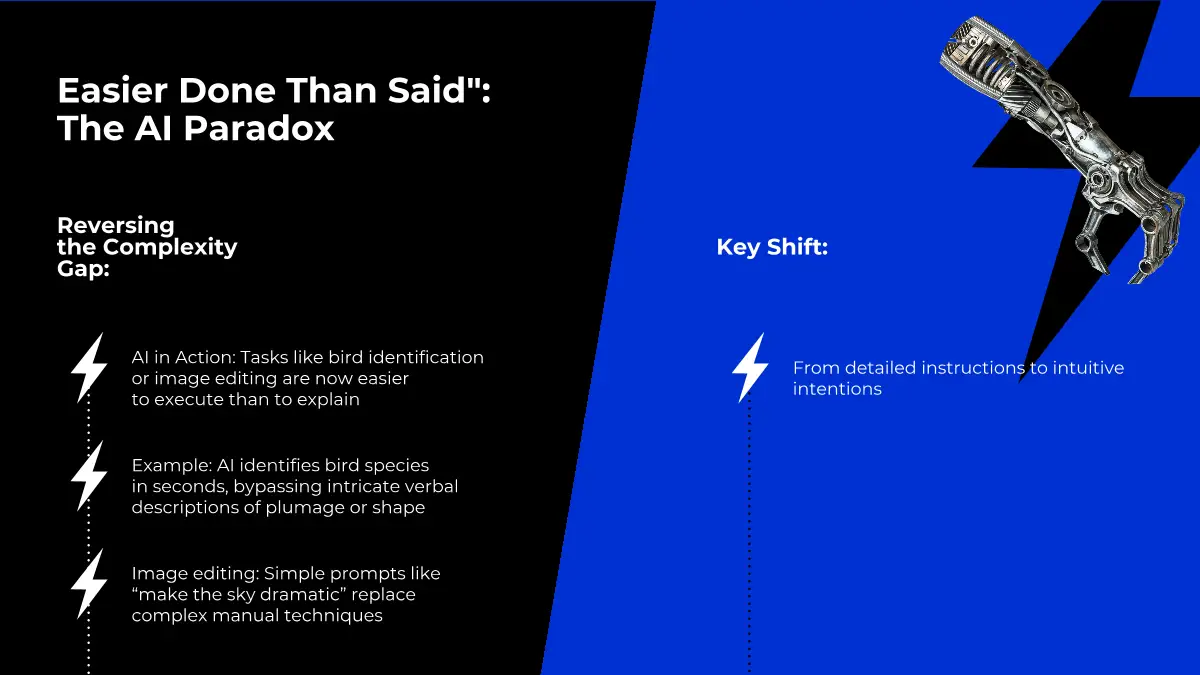 Easier Done Than Said": The AI Paradox

Reversing the Complexity Gap:

AI in Action: Tasks like bird identification or image editing are now easier to execute than to explain

Example: AI identifies bird species in seconds, bypassing intricate verbal descriptions of plumage or shape

Image editing: Simple prompts like “make the sky dramatic” replace complex manual techniques

Key Shift:

From detailed instructions to intuitive intentions